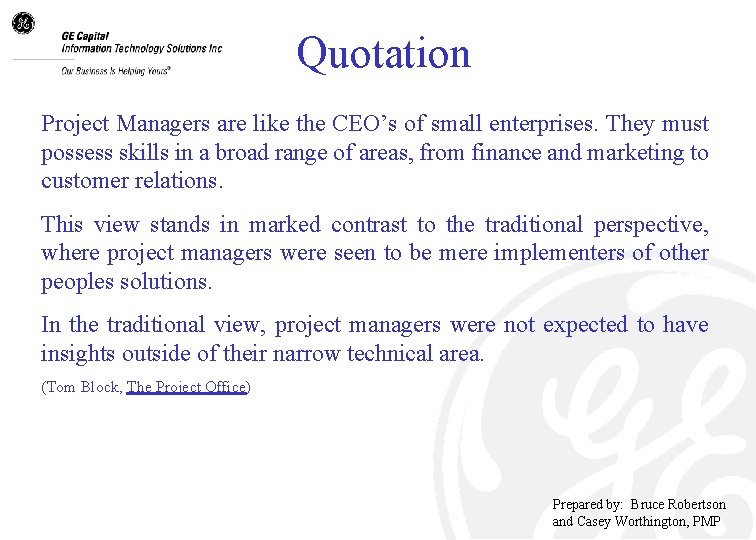 GE Capital
Information Technology Solutions Inc

Our Business Is Helping Yours®

Quotation

Project Managers are like the CEO's of small enterprises. They must possess skills in a broad range of areas, from finance and marketing to customer relations.

This view stands in marked contrast to the traditional perspective, where project managers were seen to be mere implementers of other peoples solutions.

In the traditional view, project managers were not expected to have insights outside of their narrow technical area.

(Tom Block, The Project Office)

Prepared by: Bruce Robertson and Casey Worthington, PMP